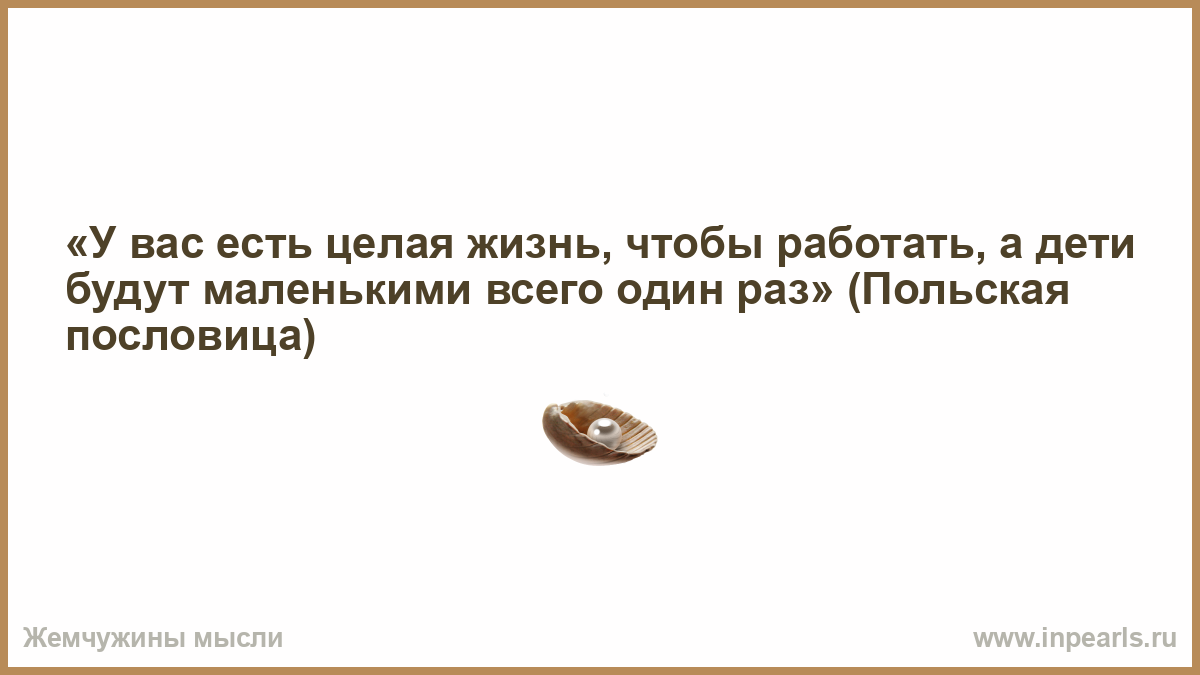 «У вас есть целая жизнь, чтобы работать, а дети будут маленькими всего один раз» (Польская пословица)

Жемчужины мысли

www.inpearls.ru